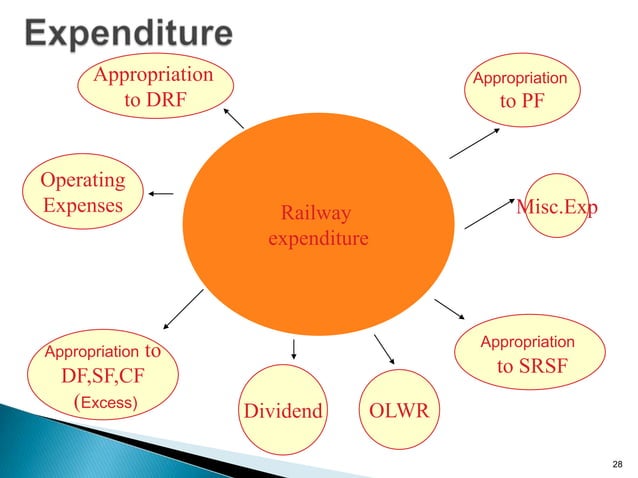 Expenditure

Appropriation to DRF

Appropriation to PF

Operating Expenses

Railway expenditure

Misc.Exp

Appropriation to DF,SF,CF (Excess)

Dividend

OLWR

Appropriation to SRSF

28